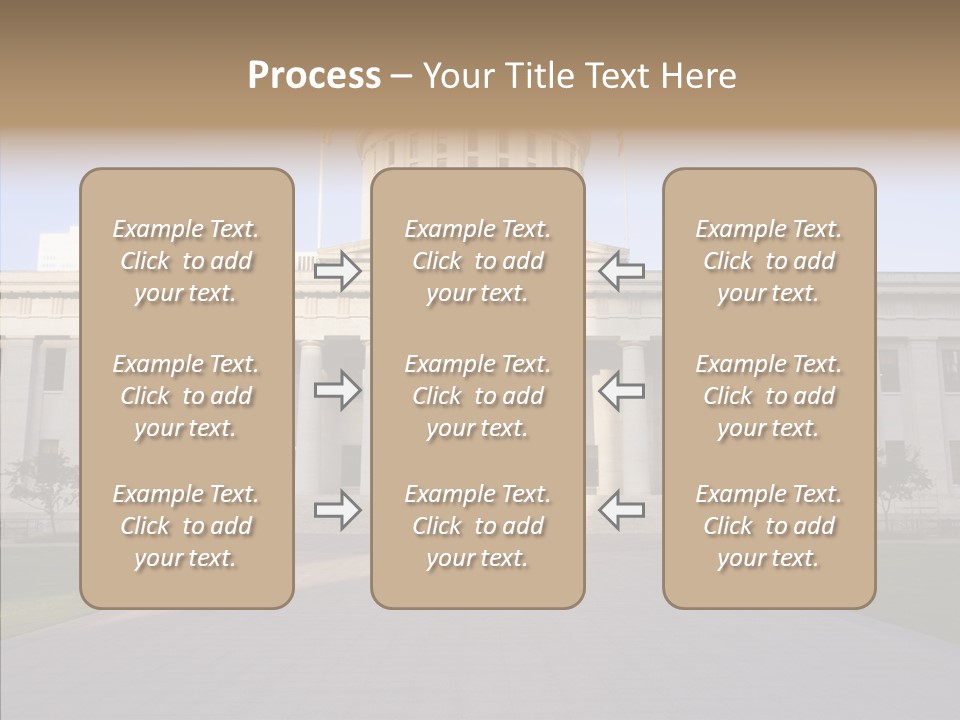 Process – Your Title Text Here

Example Text. Click to add your text.

Example Text. Click to add your text.

Example Text. Click to add your text.

Example Text. Click to add your text.

Example Text. Click to add your text.

Example Text. Click to add your text.

Example Text. Click to add your text.

Example Text. Click to add your text.

Example Text. Click to add your text.